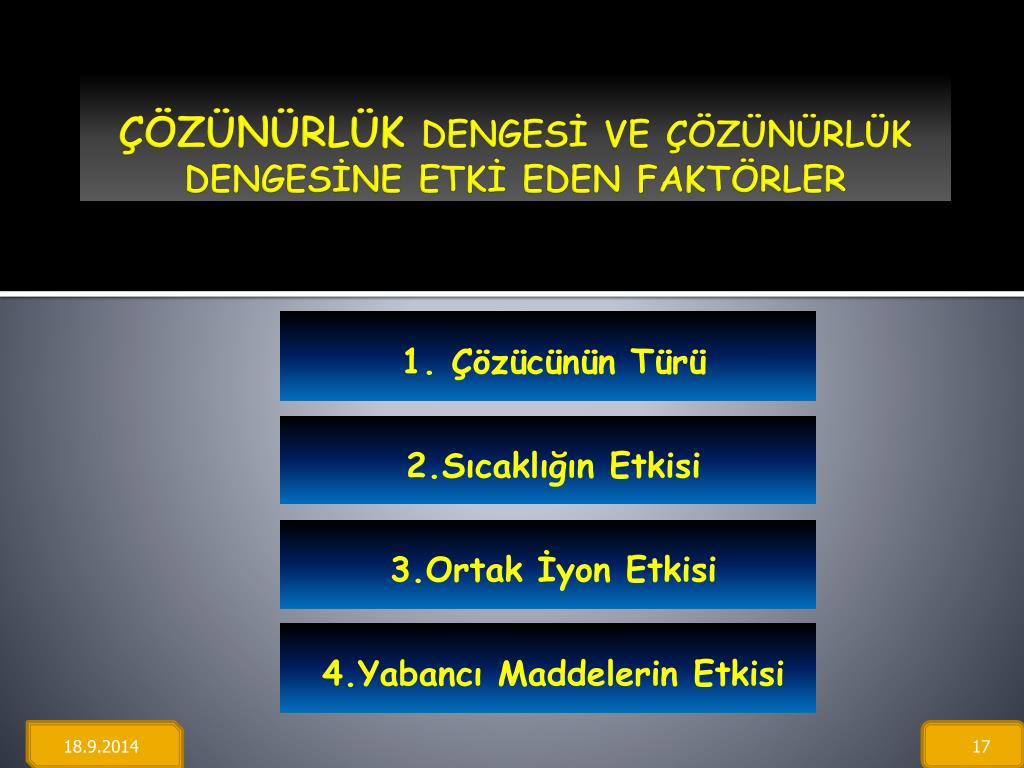 ÇÖZÜNÜRLÜK DENGESİ VE ÇÖZÜNÜRLÜK DENGESİNE ETKİ EDEN FAKTÖRLER

1. Çözücünün Türü

2.Sıcaklığın Etkisi

3.Ortak İyon Etkisi

4.Yabancı Maddelerin Etkisi

18.9.2014

17